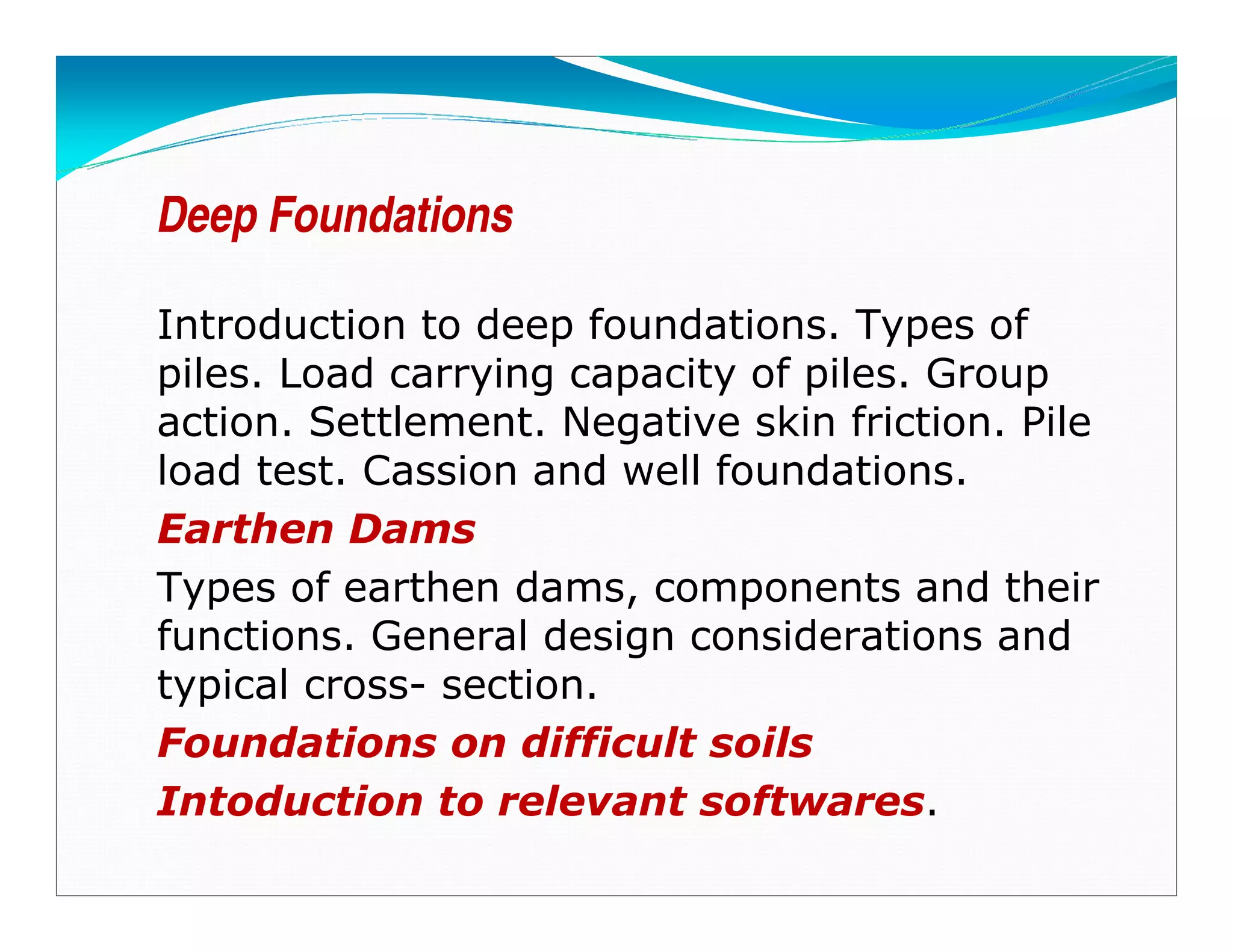 Deep Foundations

Introduction to deep foundations. Types of piles. Load carrying capacity of piles. Group action. Settlement. Negative skin friction. Pile load test. Cassion and well foundations.

Earthen Dams

Types of earthen dams, components and their functions. General design considerations and typical cross- section.

Foundations on difficult soils

Intoduction to relevant softwares.